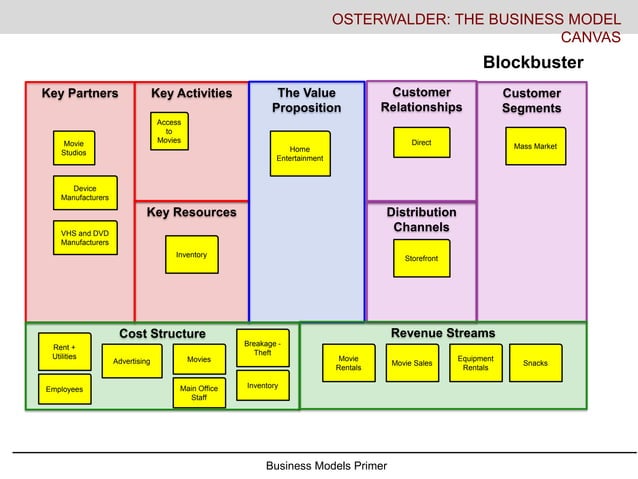 OSTERWALDER: THE BUSINESS MODEL CANVAS

Blockbuster

Key Partners

Movie Studios

Device Manufacturers

VHS and DVD Manufacturers

Key Activities

Access to Movies

Key Resources

Inventory

The Value Proposition

Home Entertainment

Customer Relationships

Direct

Distribution Channels

Storefront

Customer Segments

Mass Market

Cost Structure

Rent + Utilities

Employees

Advertising

Movies

Main Office Staff

Breakage - Theft

Inventory

Revenue Streams

Movie Rentals

Movie Sales

Equipment Rentals

Snacks

Business Models Primer